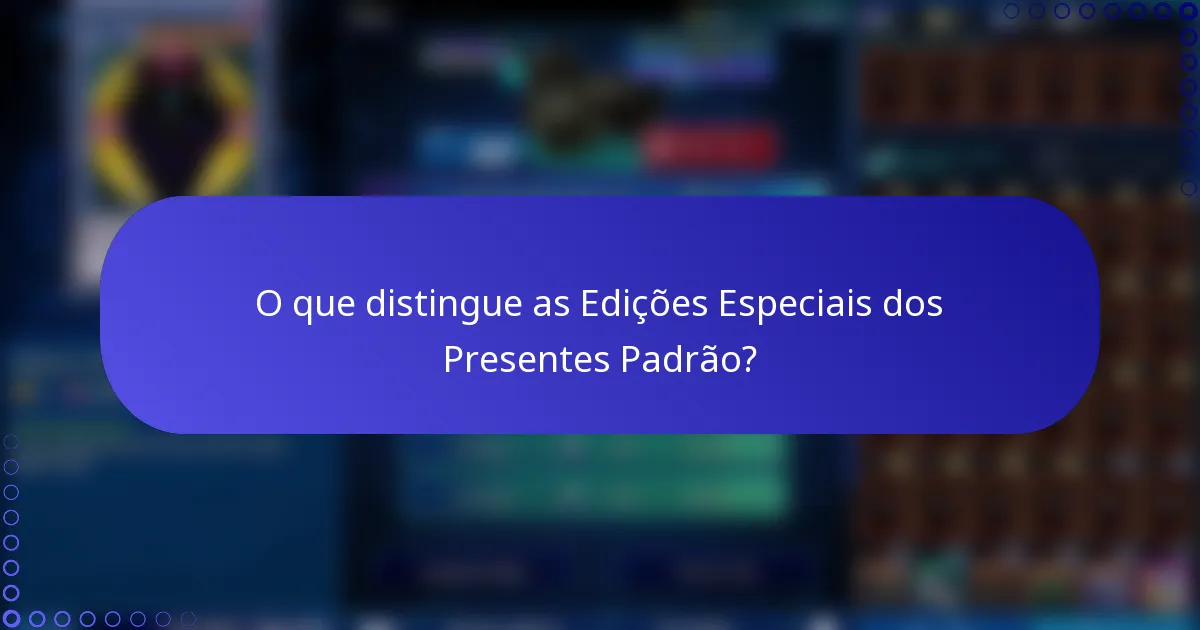 O que distingue as Edições Especiais dos Presentes Padrão?